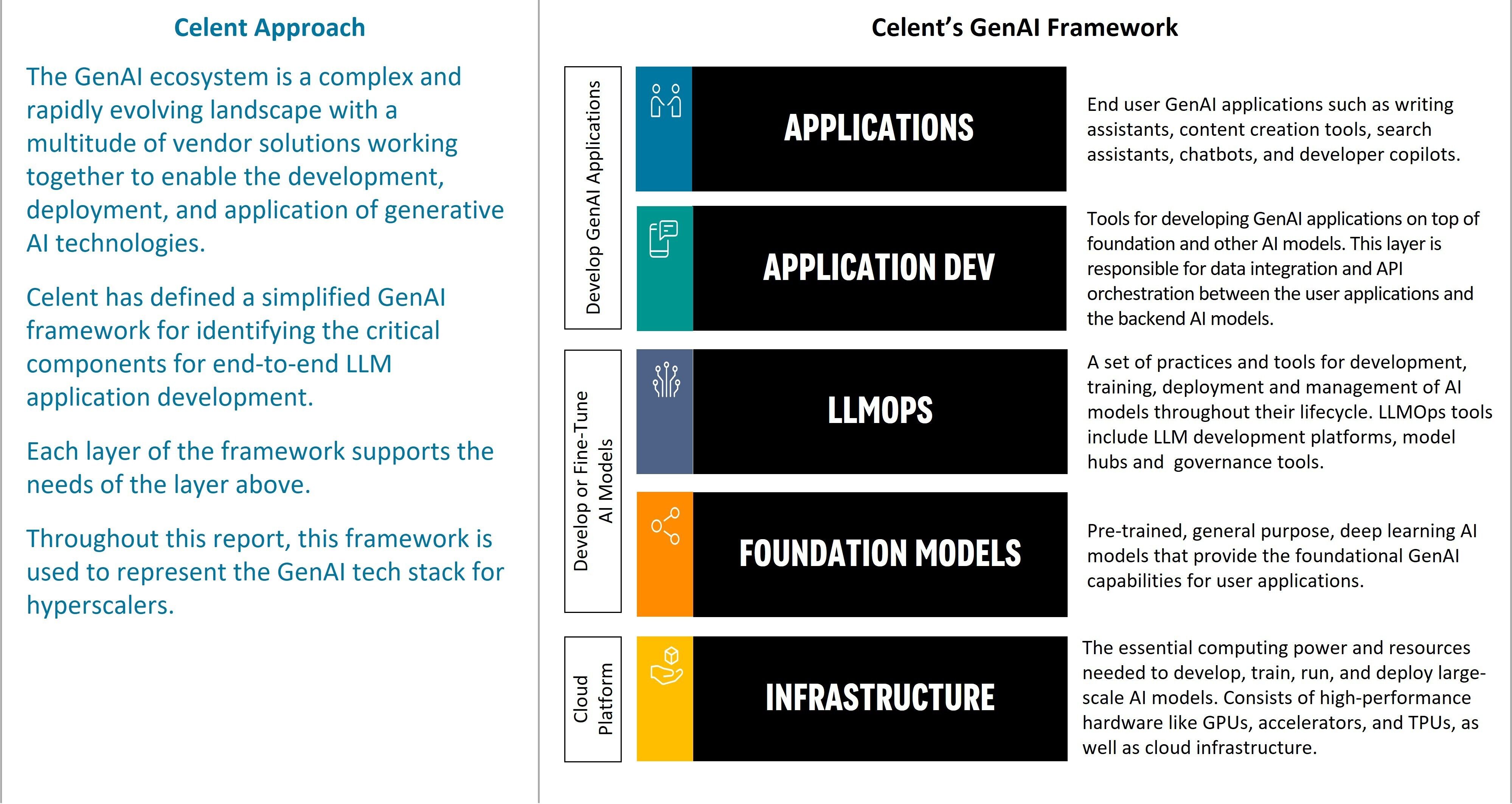 Celent Approach

The GenAI ecosystem is a complex and rapidly evolving landscape with a multitude of vendor solutions working together to enable the development, deployment, and application of generative AI technologies.

Celent has defined a simplified GenAI framework for identifying the critical components for end-to-end LLM application development.

Each layer of the framework supports the needs of the layer above.

Throughout this report, this framework is used to represent the GenAI tech stack for hyperscalers.

Celent's GenAI Framework

Develop GenAI Applications

APPLICATIONS

End user GenAI applications such as writing assistants, content creation tools, search assistants, chatbots, and developer copilots.

APPLICATION DEV

Tools for developing GenAI applications on top of foundation and other AI models. This layer is responsible for data integration and API orchestration between the user applications and the backend AI models.

Develop or Fine-Tune AI Models

LLMOPS

A set of practices and tools for development, training, deployment and management of AI models throughout their lifecycle. LLMOps tools include LLM development platforms, model hubs and governance tools.

FOUNDATION MODELS

Pre-trained, general purpose, deep learning AI models that provide the foundational GenAI capabilities for user applications.

Cloud Platform

INFRASTRUCTURE

The essential computing power and resources needed to develop, train, run, and deploy large-scale AI models. Consists of high-performance hardware like GPUs, accelerators, and TPUs, as well as cloud infrastructure.